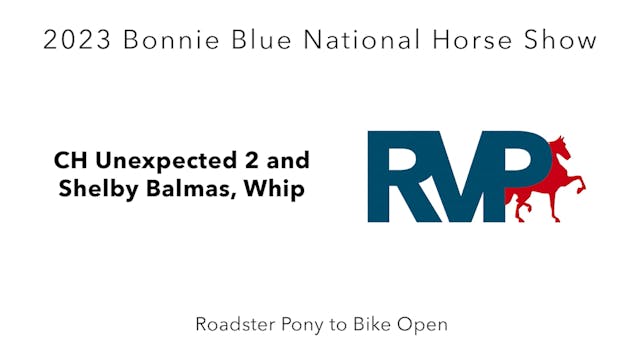 2023 Bonnie Blue National Horse Show

CH Unexpected 2 and Shelby Balmas, Whip

RVP

Roadster Pony to Bike Open